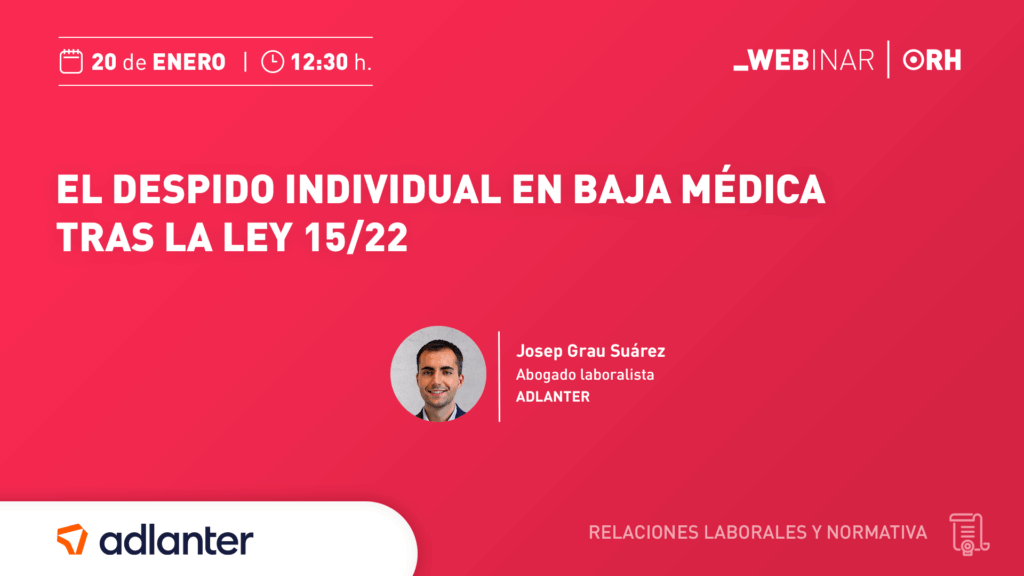 20 de ENERO | 12:30 h.

_WEBINAR | ORH

EL DESPIDO INDIVIDUAL EN BAJA MÉDICA TRAS LA LEY 15/22

Josep Grau Suárez
Abogado laboralista
ADLANTER

adlanter

RELACIONES LABORALES Y NORMATIVA